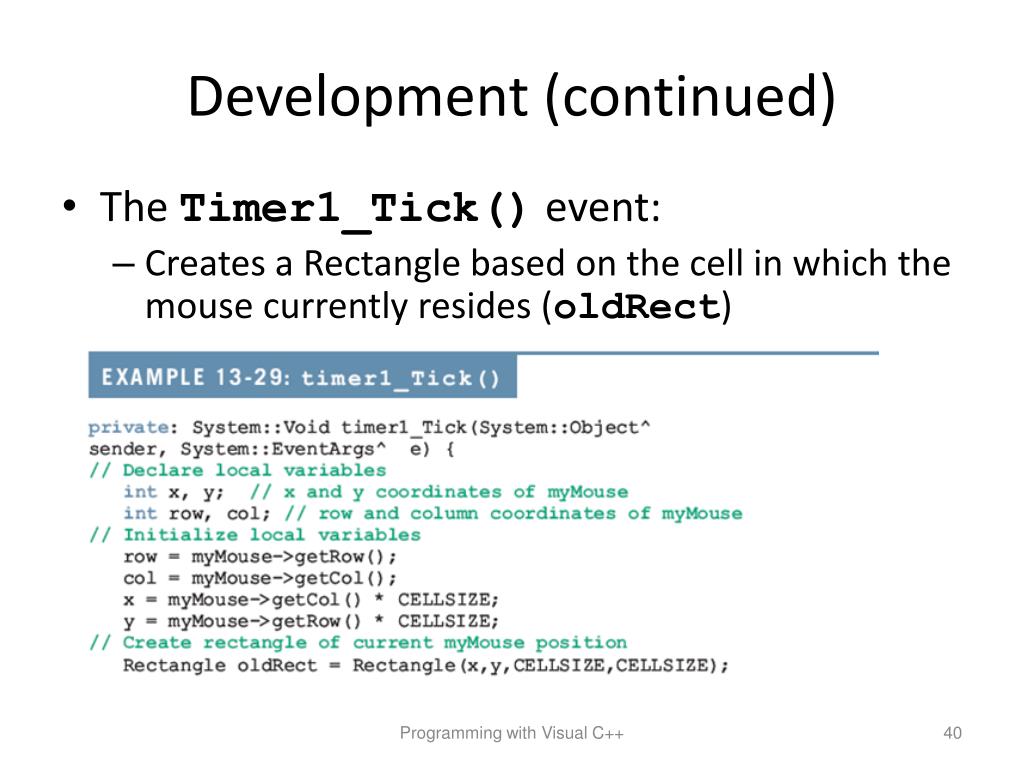 Development (continued)

• The Timer1_Tick() event:

– Creates a Rectangle based on the cell in which the mouse currently resides (oldRect)

EXAMPLE 13-29: timer1_Tick()

private: System::Void timer1_Tick(System::Object^ sender, System::EventArgs^ e) {
// Declare local variables
   int x, y;  // x and y coordinates of myMouse
   int row, col; // row and column coordinates of myMouse
// Initialize local variables
   row = myMouse->getRow();
   col = myMouse->getCol();
   x = myMouse->getCol() * CELLSIZE;
   y = myMouse->getRow() * CELLSIZE;
// Create rectangle of current myMouse position
   Rectangle oldRect = Rectangle(x,y,CELLSIZE,CELLSIZE);

Programming with Visual C++

40